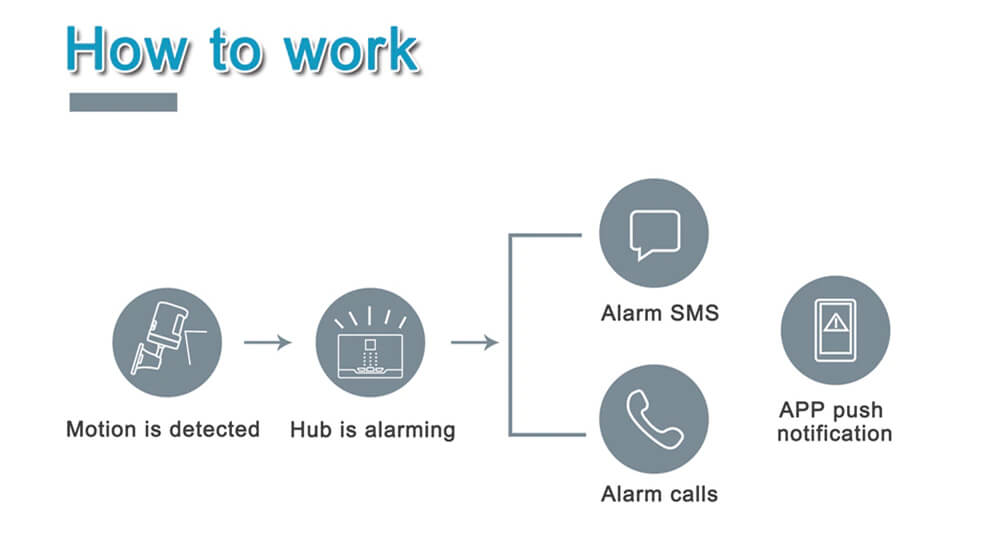 How to work

Motion is detected

Hub is alarming

Alarm SMS

Alarm calls

APP push notification